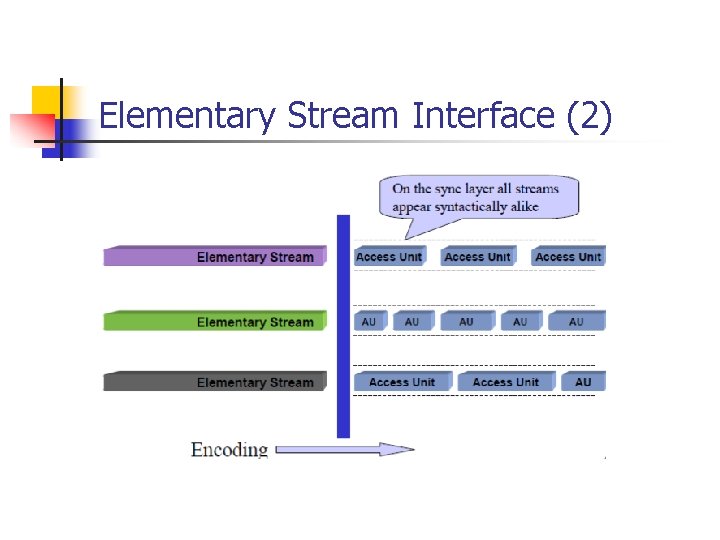 Elementary Stream Interface (2)

On the sync layer all streams appear syntactically alike

Elementary Stream

Access Unit Access Unit Access Unit

Elementary Stream

AU AU AU AU AU

Elementary Stream

Access Unit Access Unit AU

Encoding